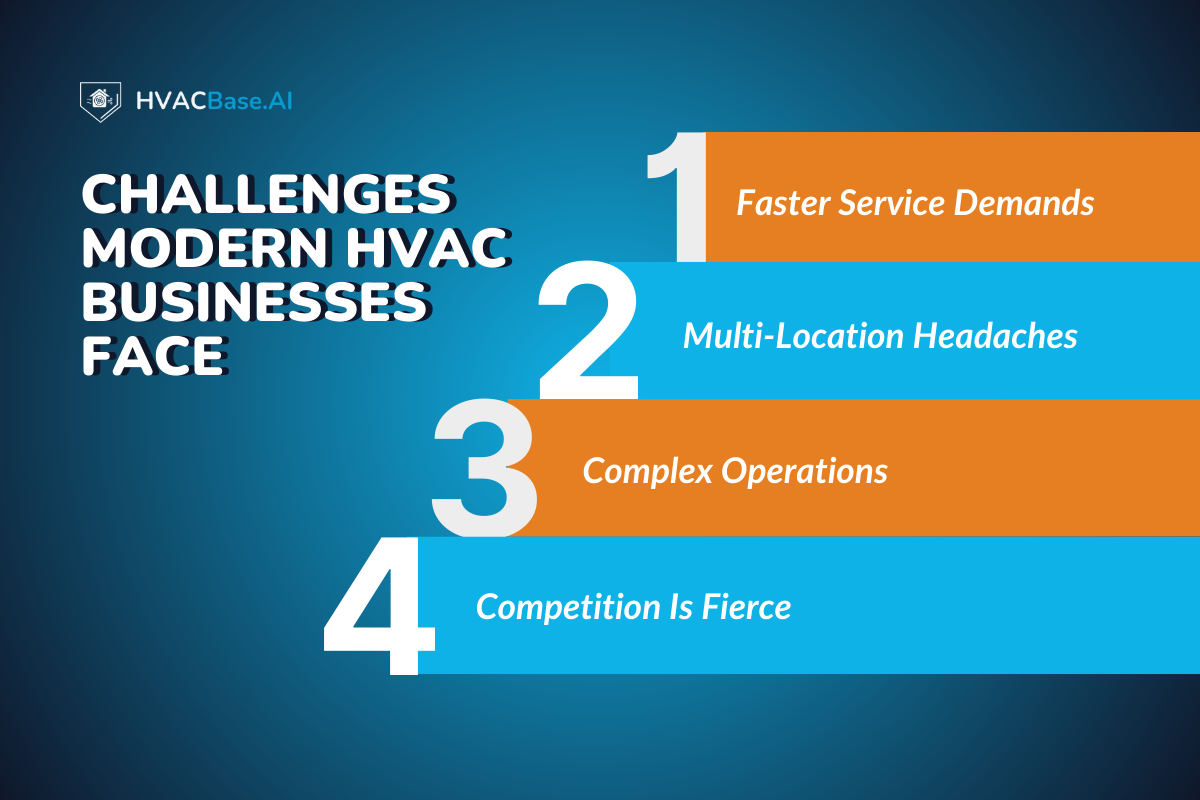 HVACBase.AI

CHALLENGES MODERN HVAC BUSINESSES FACE

1 Faster Service Demands

2 Multi-Location Headaches

3 Complex Operations

4 Competition Is Fierce